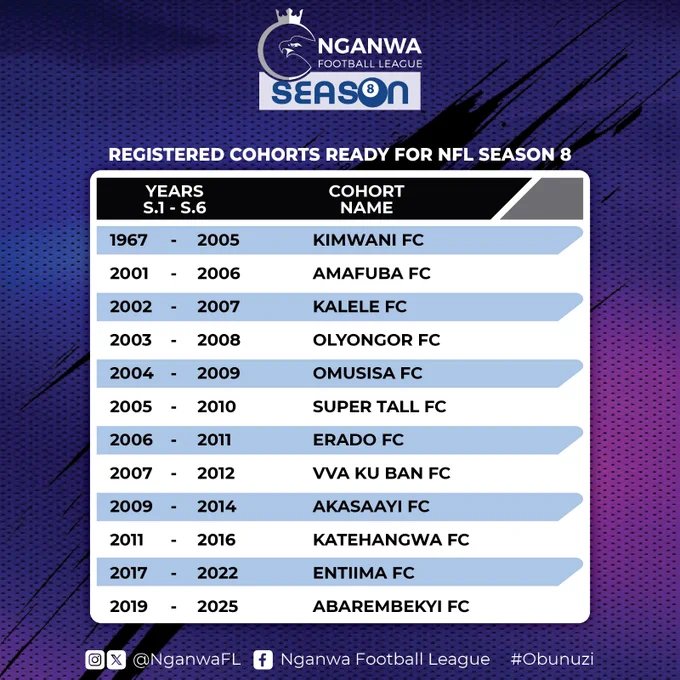 NGANWA
FOOTBALL LEAGUE
SEASON 8

REGISTERED COHORTS READY FOR NFL SEASON 8

| YEARS S.1 - S.6 | COHORT NAME |
|---|---|
| 1967 - 2005 | KIMWANI FC |
| 2001 - 2006 | AMAFUBA FC |
| 2002 - 2007 | KALELE FC |
| 2003 - 2008 | OLYONGOR FC |
| 2004 - 2009 | OMUSISA FC |
| 2005 - 2010 | SUPER TALL FC |
| 2006 - 2011 | ERADO FC |
| 2007 - 2012 | VVA KU BAN FC |
| 2009 - 2014 | AKASAAYI FC |
| 2011 - 2016 | KATEHANGWA FC |
| 2017 - 2022 | ENTIIMA FC |
| 2019 - 2025 | ABAREMBEKYI FC |

@NganwaFL Nganwa Football League #Obunuzi